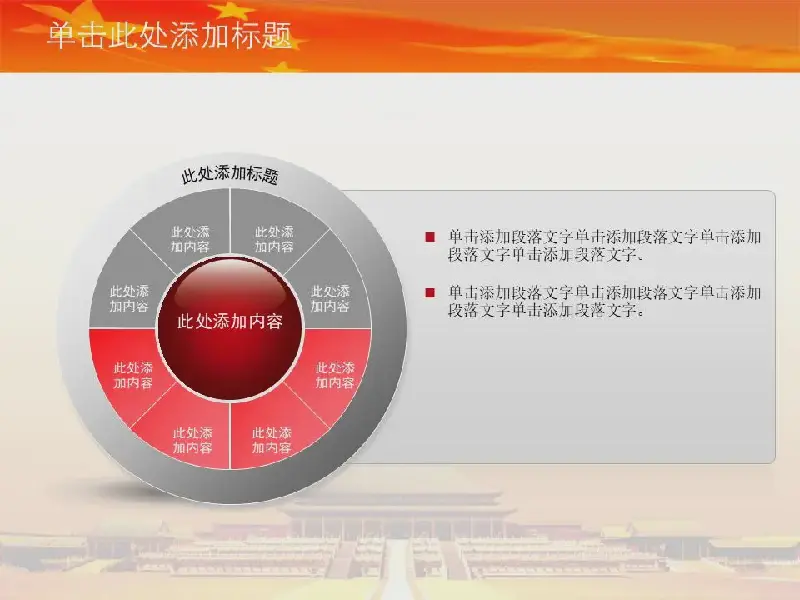 单击此处添加标题

此处添加标题

此处添加内容

此处添加内容

此处添加内容

此处添加内容

此处添加内容

此处添加内容

此处添加内容

此处添加内容

此处添加内容

单击添加段落文字单击添加段落文字单击添加段落文字单击添加段落文字、

单击添加段落文字单击添加段落文字单击添加段落文字单击添加段落文字。